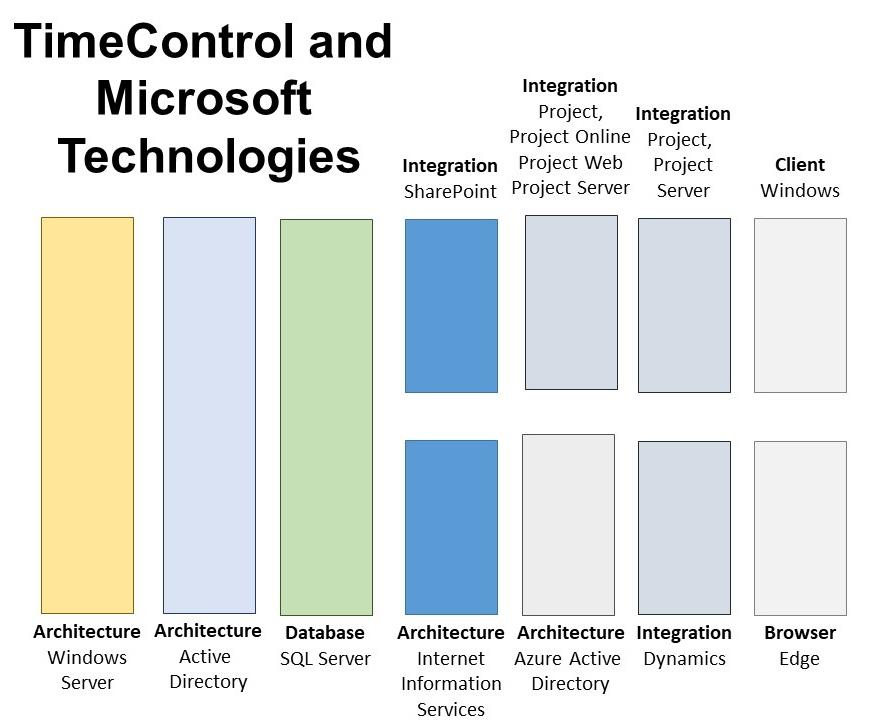 TimeControl and Microsoft Technologies

Integration
SharePoint

Integration
Project, Project Online Project Web Project Server

Integration
Project, Project Server

Client
Windows

Architecture
Windows Server

Architecture
Active Directory

Database
SQL Server

Architecture
Internet Information Services

Architecture
Azure Active Directory

Integration
Dynamics

Browser
Edge